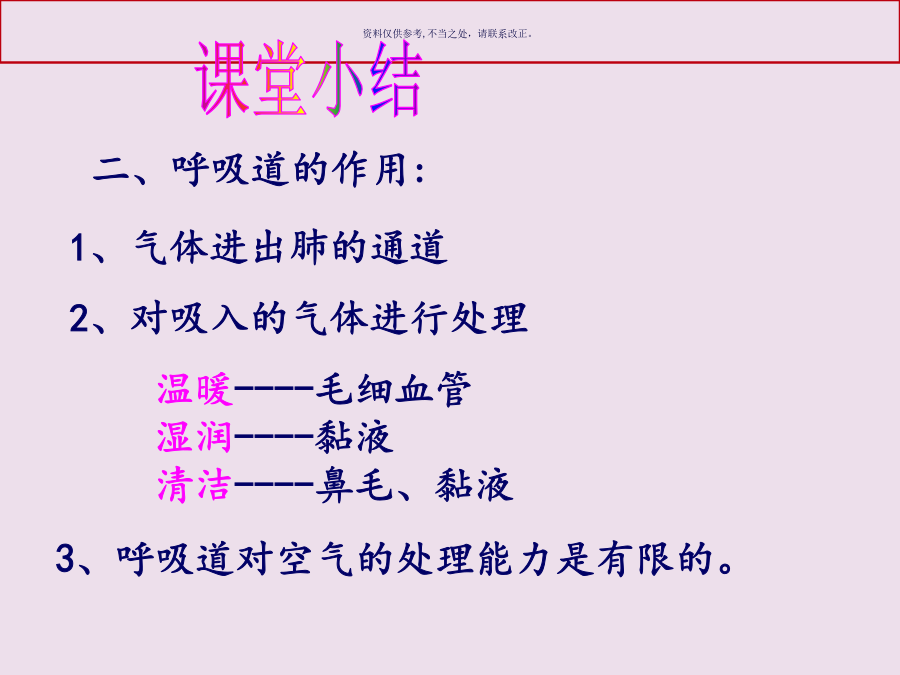 资料仅供参考, 不当之处，请联系改正。

课堂小结

二、呼吸道的作用:

1、气体进出肺的通道

2、对吸入的气体进行处理

温暖----毛细血管
湿润----黏液
清洁----鼻毛、黏液

3、呼吸道对空气的处理能力是有限的。